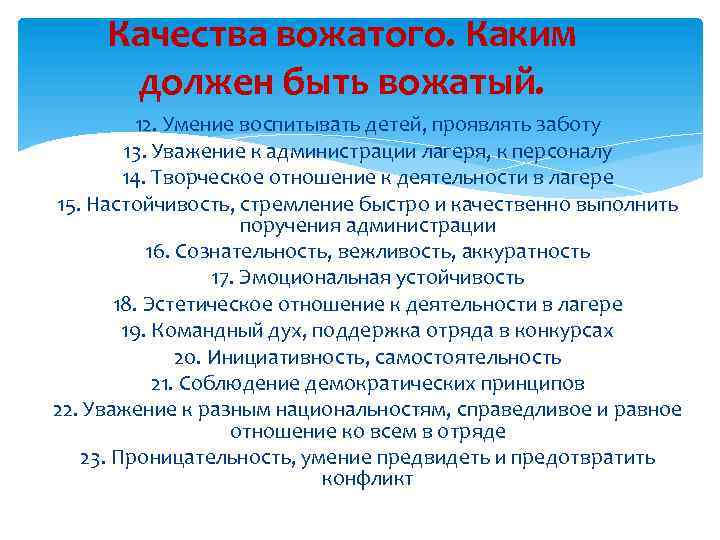 Качества вожатого. Каким должен быть вожатый.

12. Умение воспитывать детей, проявлять заботу
13. Уважение к администрации лагеря, к персоналу
14. Творческое отношение к деятельности в лагере
15. Настойчивость, стремление быстро и качественно выполнить поручения администрации
16. Сознательность, вежливость, аккуратность
17. Эмоциональная устойчивость
18. Эстетическое отношение к деятельности в лагере
19. Командный дух, поддержка отряда в конкурсах
20. Инициативность, самостоятельность
21. Соблюдение демократических принципов
22. Уважение к разным национальностям, справедливое и равное отношение ко всем в отряде
23. Проницательность, умение предвидеть и предотвратить конфликт